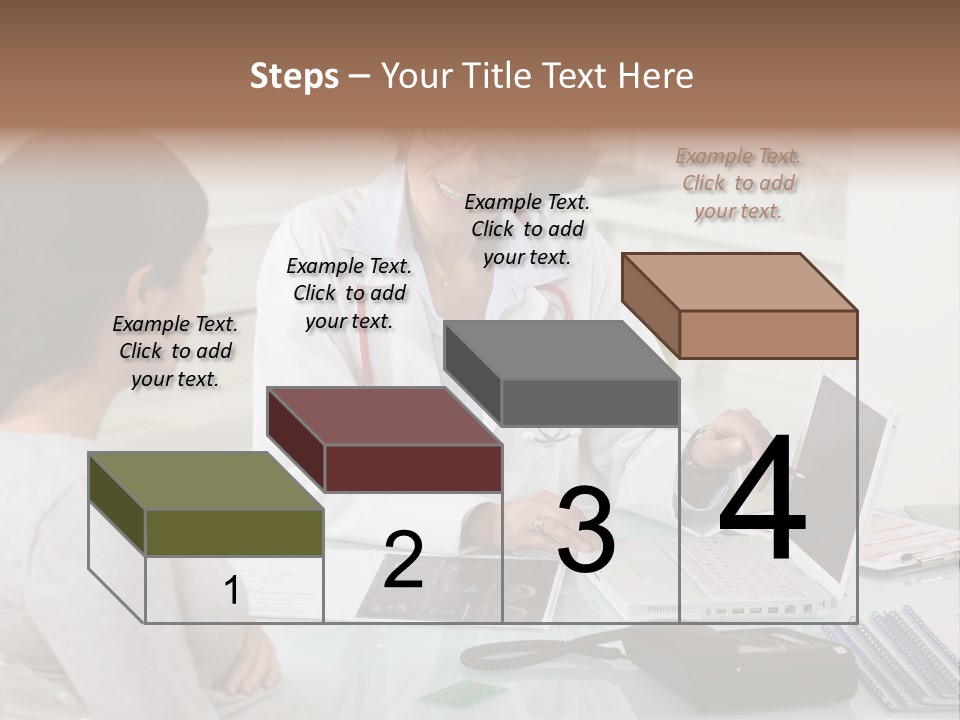 Steps – Your Title Text Here

Example Text. Click to add your text.

Example Text. Click to add your text.

Example Text. Click to add your text.

Example Text. Click to add your text.

1

2

3

4